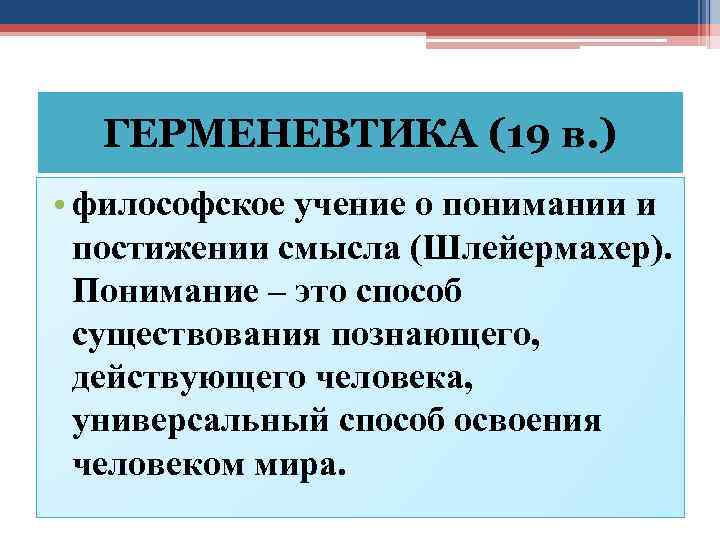 ГЕРМЕНЕВТИКА (19 в.)

• философское учение о понимании и постижении смысла (Шлейермахер). Понимание – это способ существования познающего, действующего человека, универсальный способ освоения человеком мира.